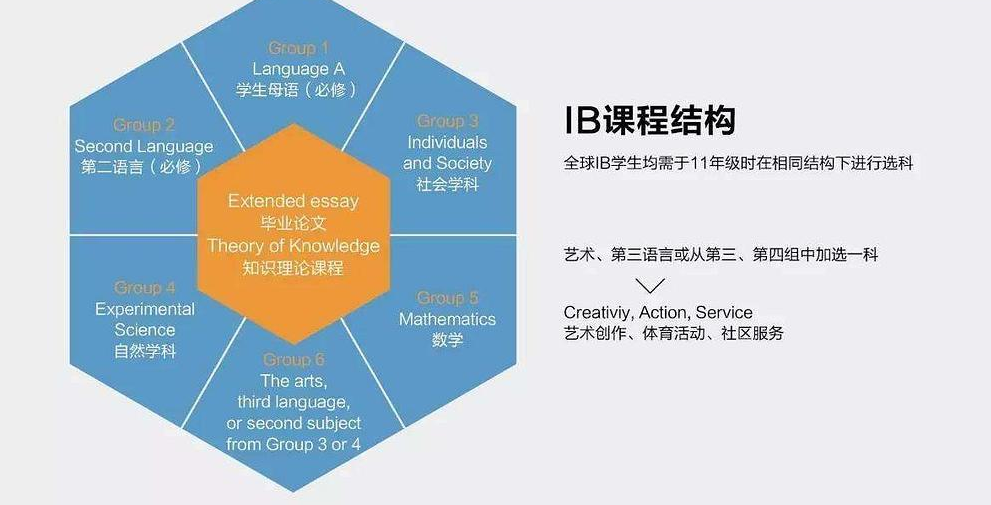 Group 1
Language A
学生母语（必修）

Group 2
Second Language
第二语言（必修）

Group 3
Individuals and Society
社会学科

Extended essay
毕业论文
Theory of Knowledge
知识理论课程

Group 4
Experimental Science
自然学科

Group 5
Mathematics
数学

Group 6
The arts, third language, or second subject from Group 3 or 4

IB课程结构

全球IB学生均需于11年级时在相同结构下进行选科

艺术、第三语言或从第三、第四组中加选一科

Creativiy, Action, Service
艺术创作、体育活动、社区服务